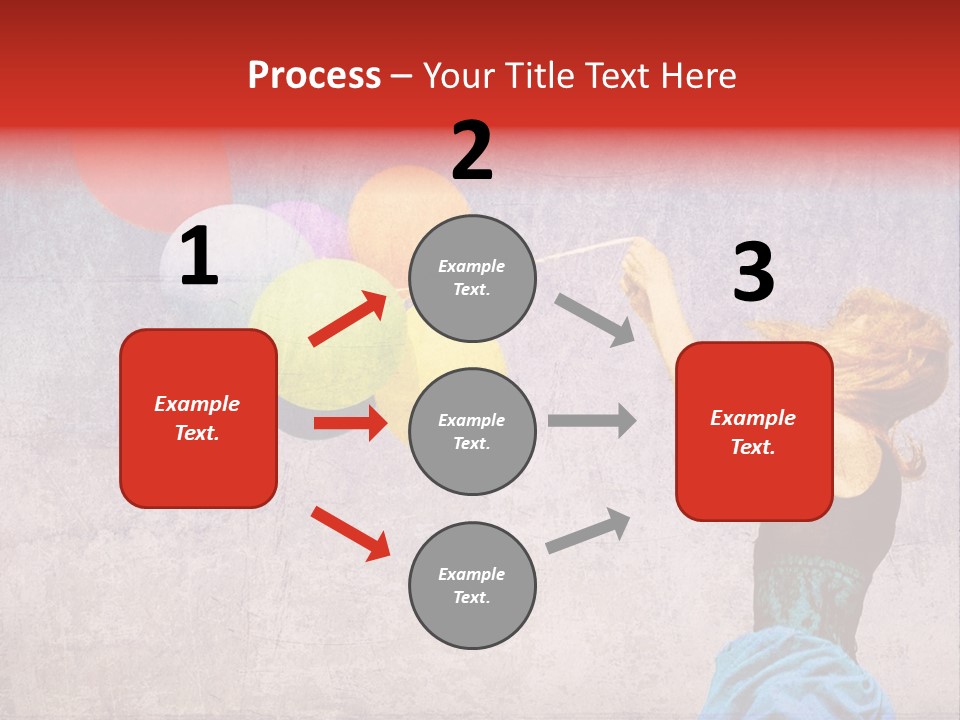 Process – Your Title Text Here

1

Example Text.

2

Example Text.

Example Text.

Example Text.

3

Example Text.